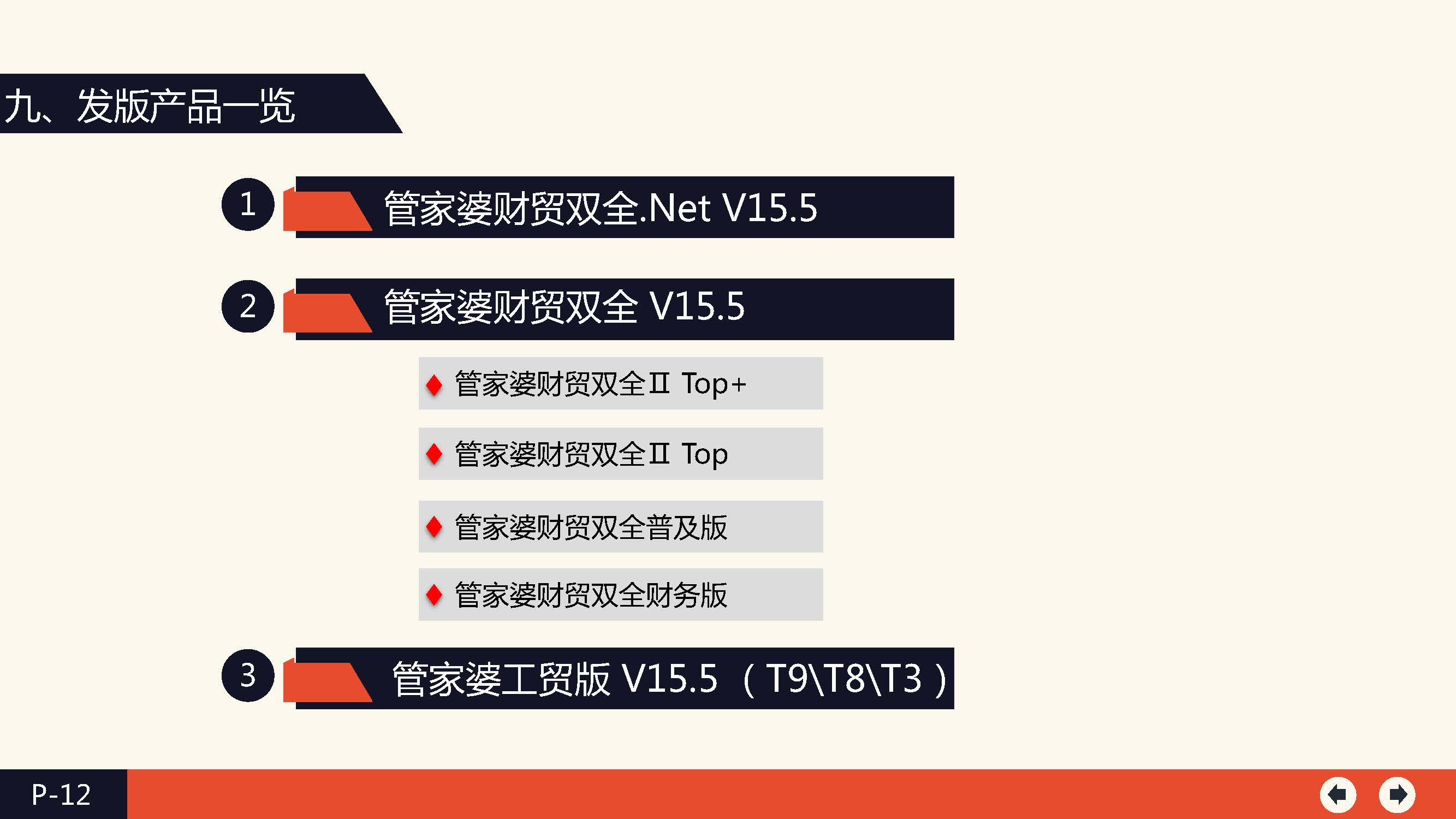 九、发版产品一览

1 管家婆财贸双全.Net V15.5

2 管家婆财贸双全 V15.5

♦ 管家婆财贸双全Ⅱ Top+

♦ 管家婆财贸双全Ⅱ Top

♦ 管家婆财贸双全普及版

♦ 管家婆财贸双全财务版

3 管家婆工贸版 V15.5 （T9\T8\T3）

P-12